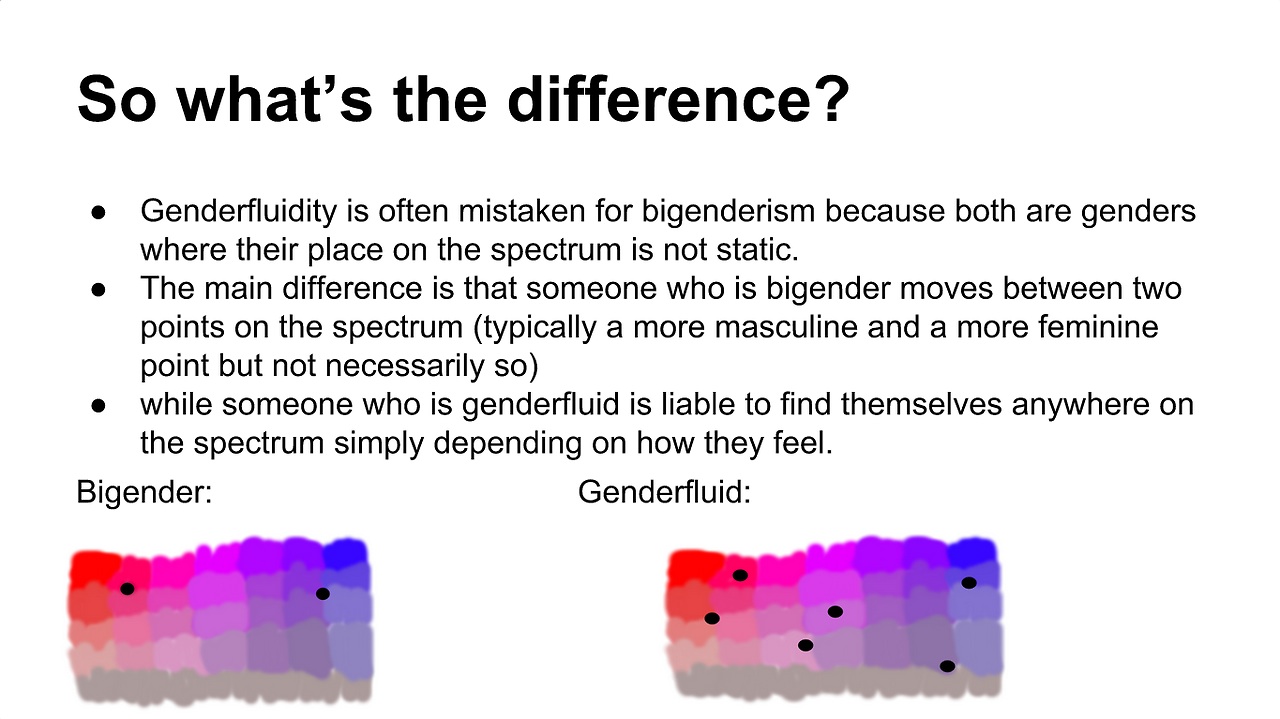 So what's the difference?

● Genderfluidity is often mistaken for bigenderism because both are genders where their place on the spectrum is not static.
● The main difference is that someone who is bigender moves between two points on the spectrum (typically a more masculine and a more feminine point but not necessarily so)
● while someone who is genderfluid is liable to find themselves anywhere on the spectrum simply depending on how they feel.

Bigender:

Genderfluid: